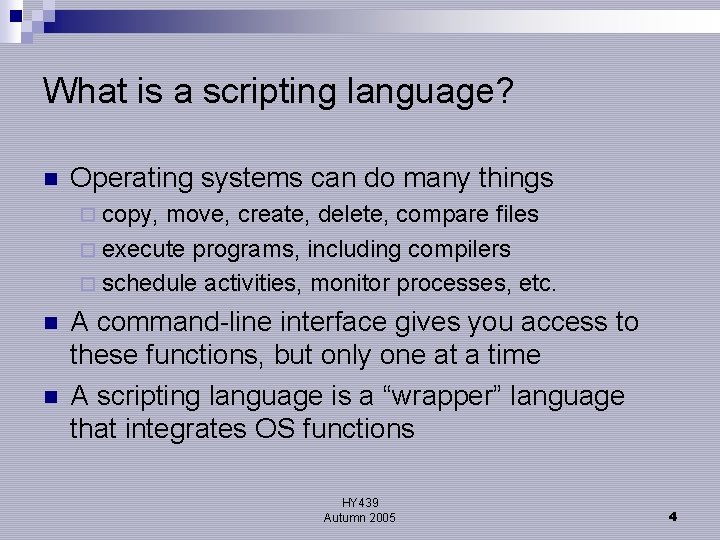 What is a scripting language?

Operating systems can do many things

copy, move, create, delete, compare files

execute programs, including compilers

schedule activities, monitor processes, etc.

A command-line interface gives you access to these functions, but only one at a time

A scripting language is a “wrapper” language that integrates OS functions

HY439
Autumn 2005

4